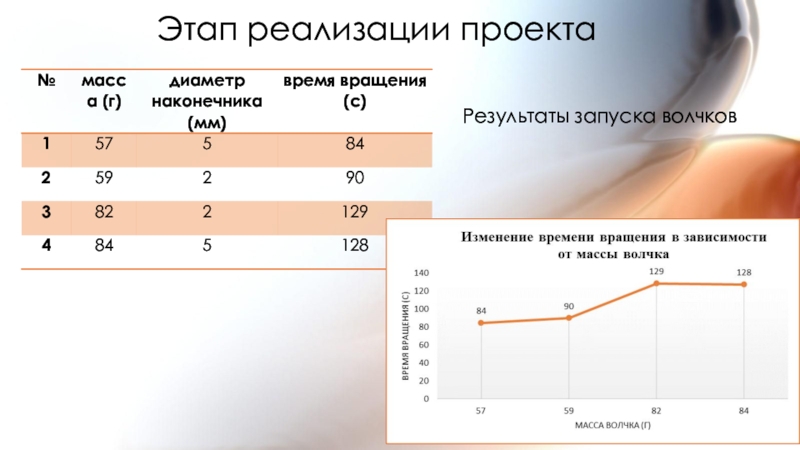 Этап реализации проекта

| № | масса (г) | диаметр наконечника (мм) | время вращения (с) |
|---|---|---|---|
| 1 | 57 | 5 | 84 |
| 2 | 59 | 2 | 90 |
| 3 | 82 | 2 | 129 |
| 4 | 84 | 5 | 128 |

Результаты запуска волчков

Изменение времени вращения в зависимости от массы волчка

ВРЕМЯ ВРАЩЕНИЯ (С)

140
120
100
80
60
40
20
0

84
90
129
128

57
59
82
84

МАССА ВОЛЧКА (Г)